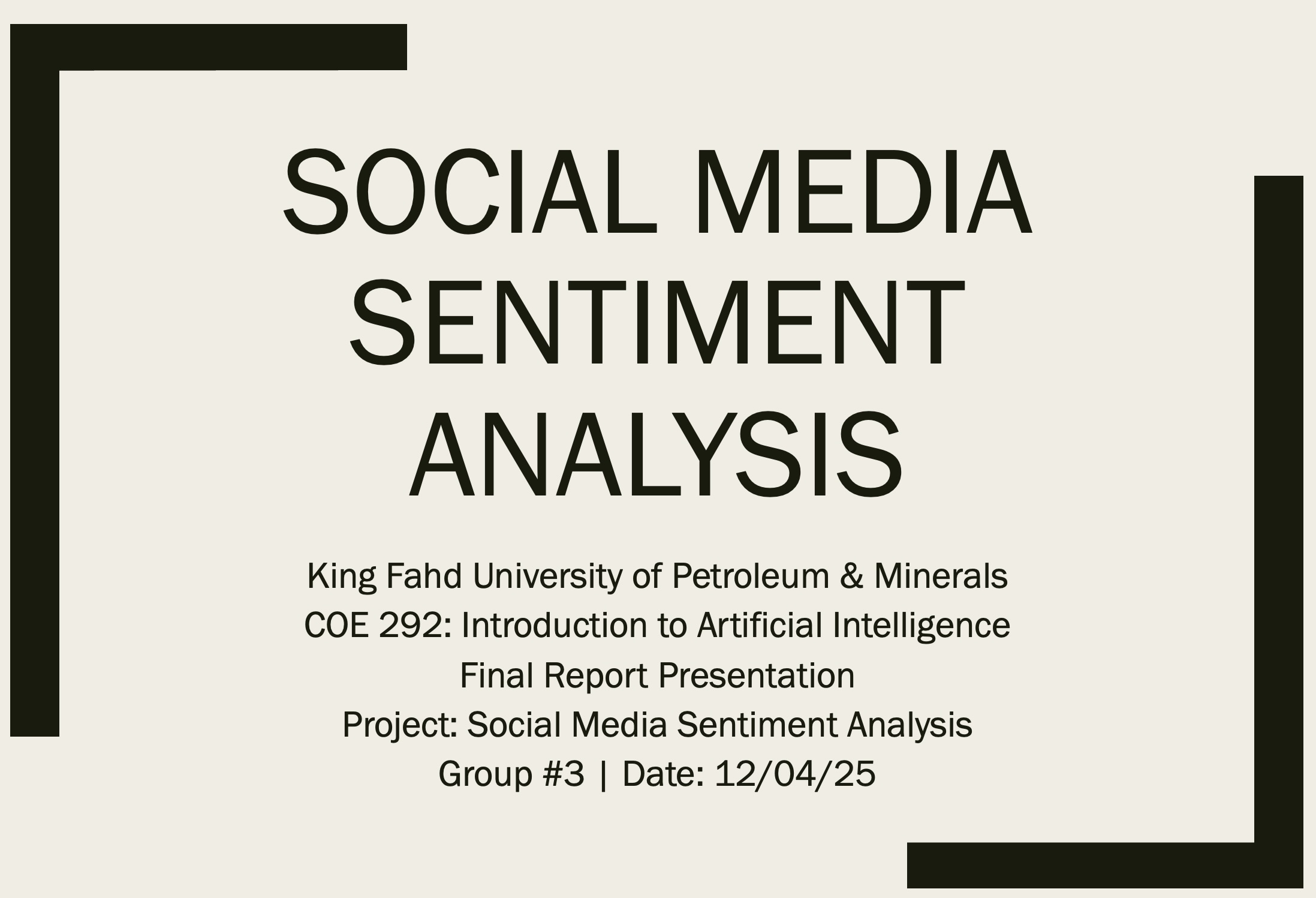 SOCIAL MEDIA SENTIMENT ANALYSIS

King Fahd University of Petroleum & Minerals
COE 292: Introduction to Artificial Intelligence
Final Report Presentation
Project: Social Media Sentiment Analysis
Group #3 | Date: 12/04/25